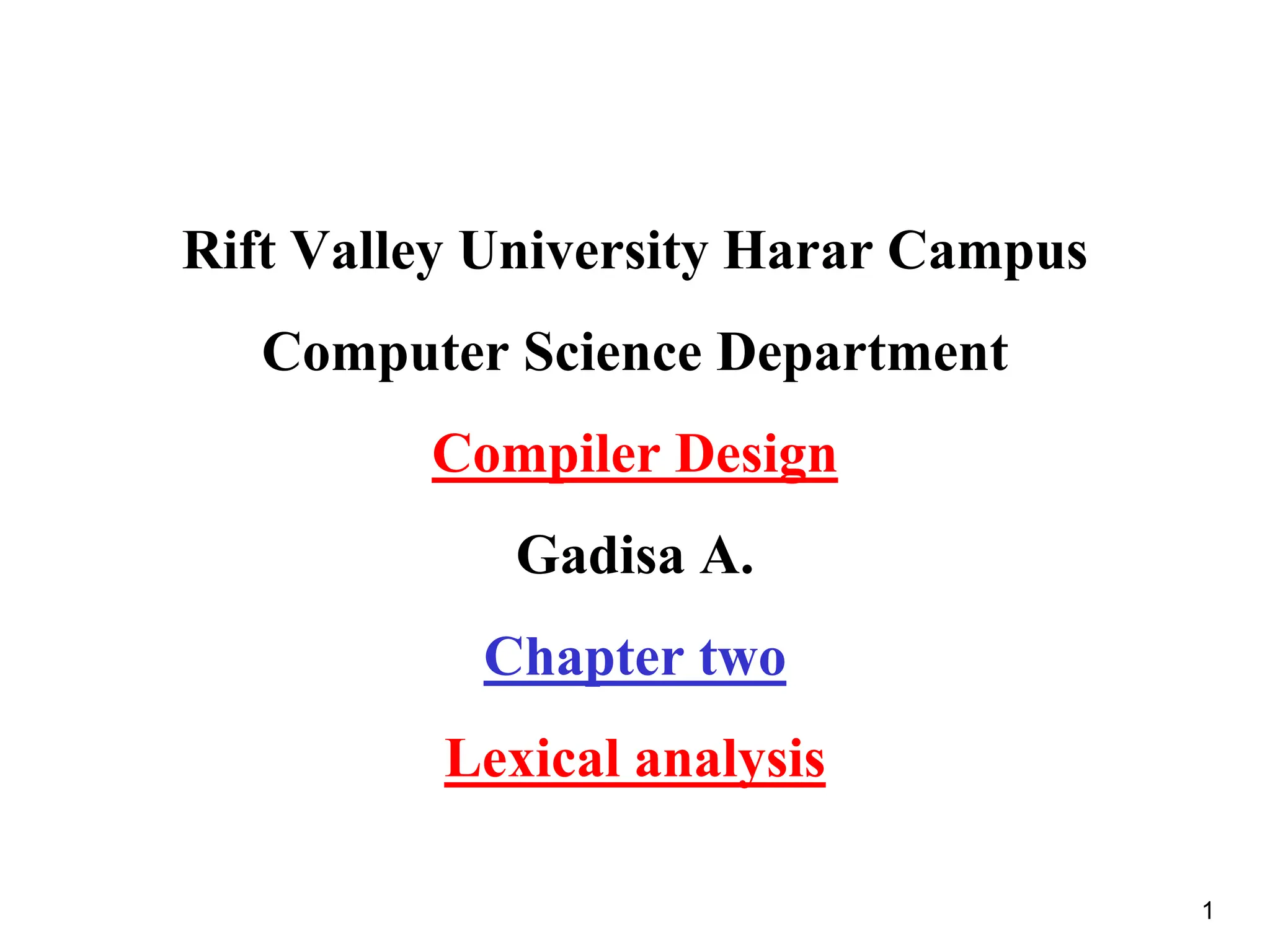 Rift Valley University Harar Campus

Computer Science Department

Compiler Design

Gadisa A.

Chapter two

Lexical analysis

1